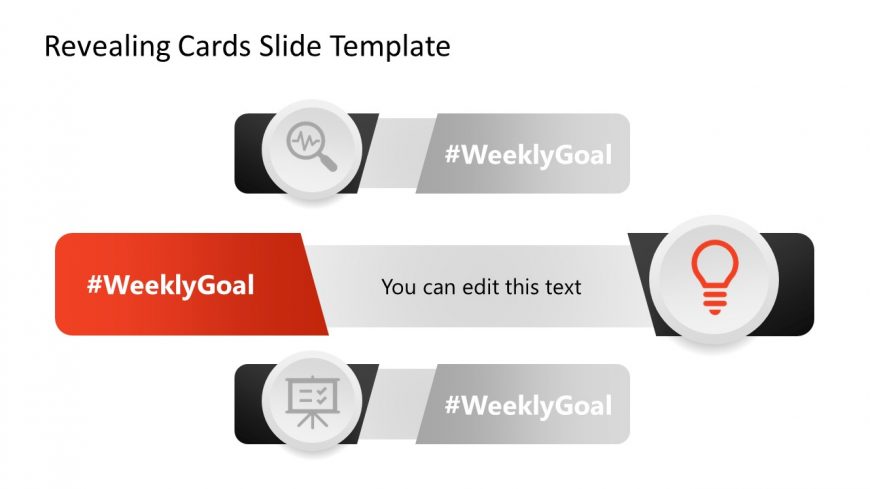 Revealing Cards Slide Template

#WeeklyGoal

#WeeklyGoal

You can edit this text

#WeeklyGoal